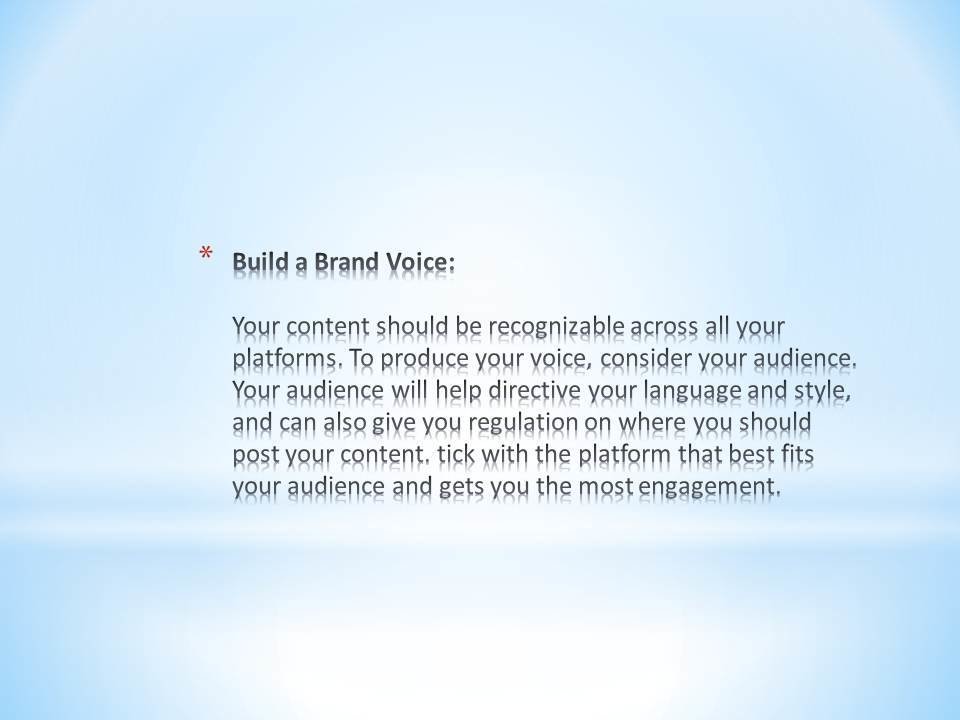 * Build a Brand Voice:

Your content should be recognizable across all your platforms. To produce your voice, consider your audience. Your audience will help directive your language and style, and can also give you regulation on where you should post your content. tick with the platform that best fits your audience and gets you the most engagement.